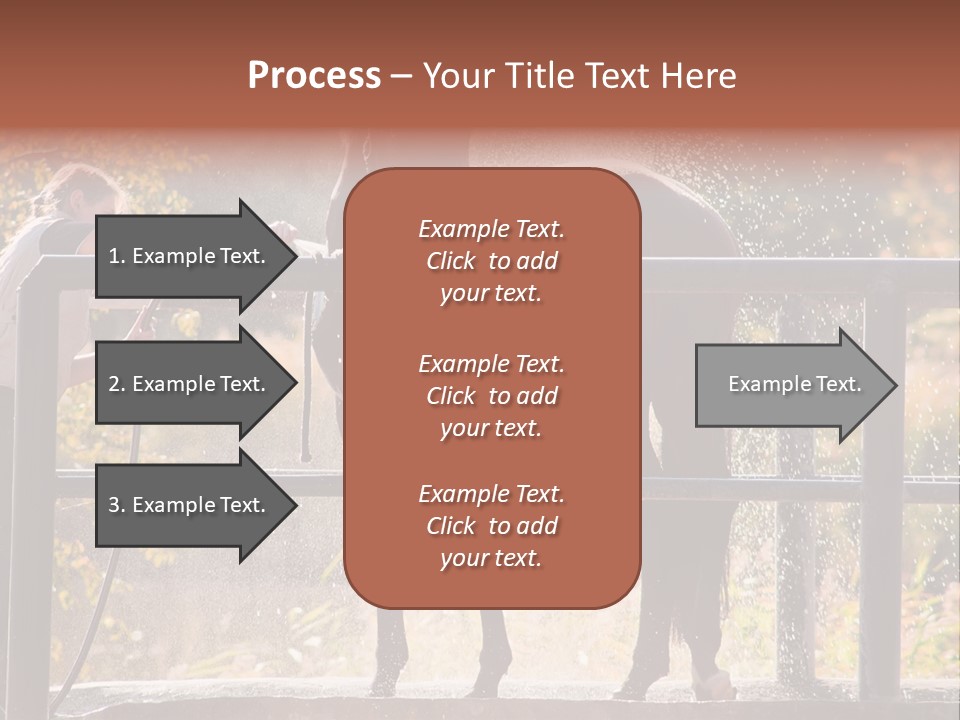 Process – Your Title Text Here

1. Example Text.

2. Example Text.

3. Example Text.

Example Text. Click to add your text.

Example Text. Click to add your text.

Example Text. Click to add your text.

Example Text.